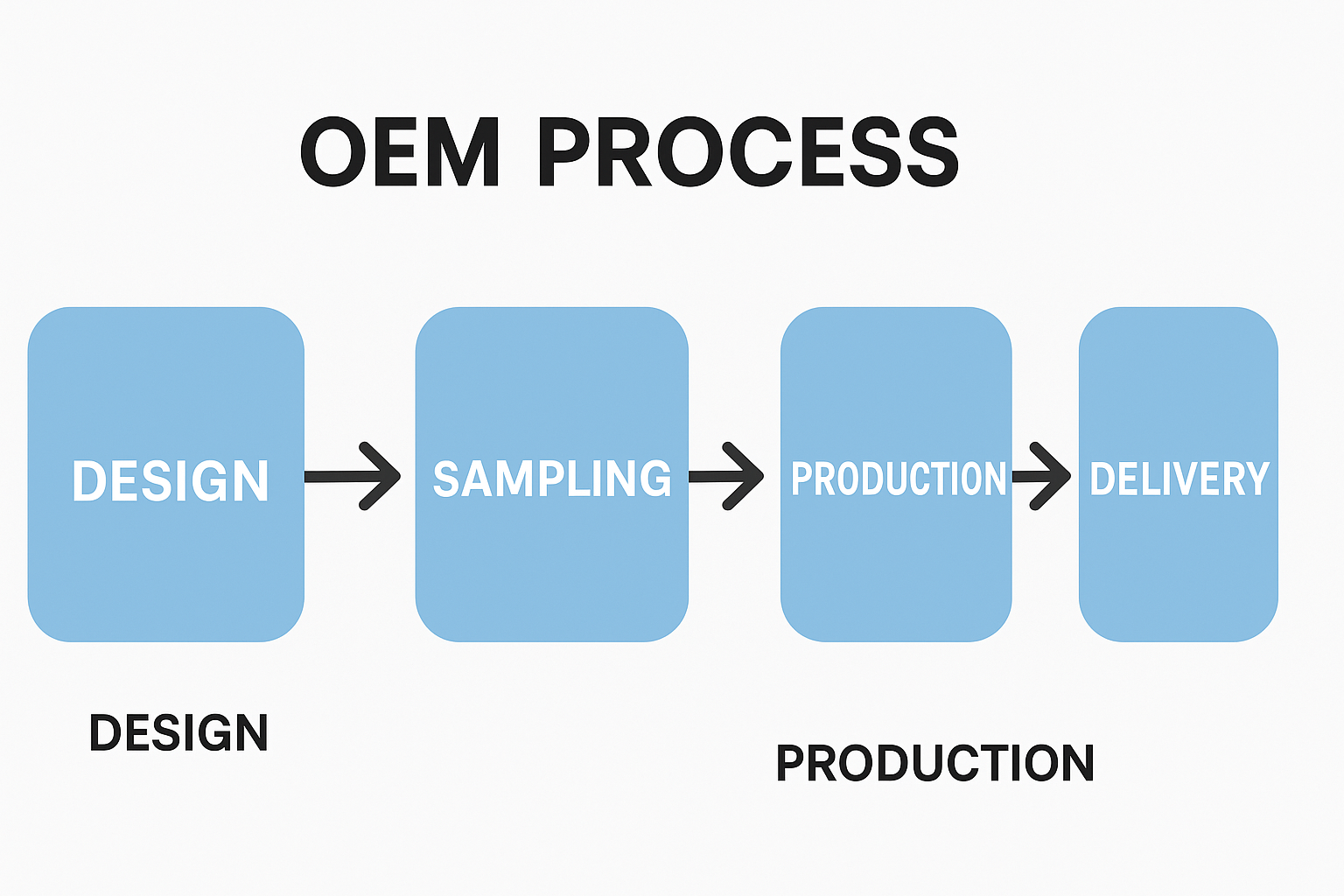 OEM PROCESS

DESIGN

SAMPLING

PRODUCTION

DELIVERY

DESIGN

PRODUCTION